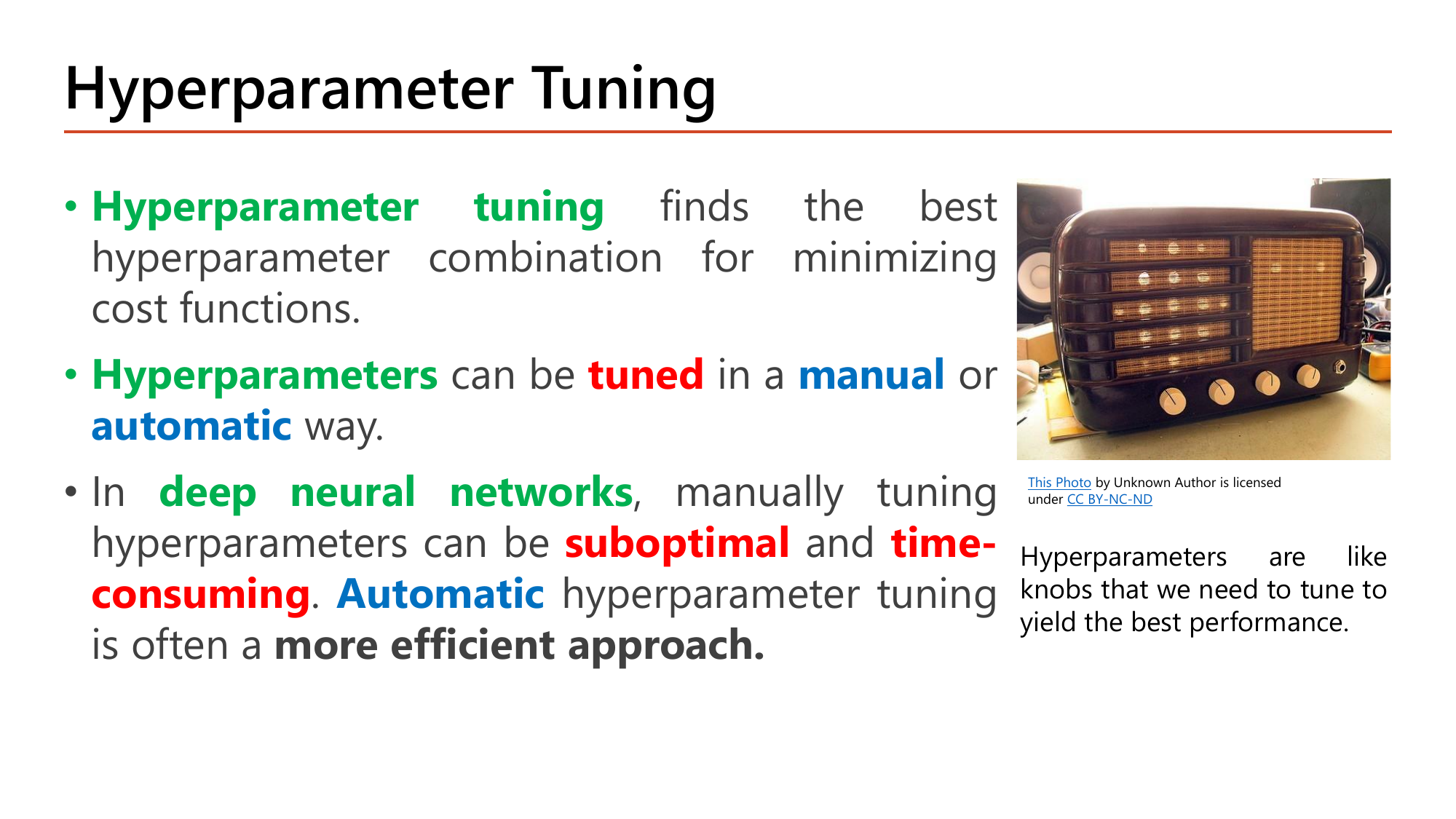 Hyperparameter Tuning

• Hyperparameter tuning finds the best hyperparameter combination for minimizing cost functions.

• Hyperparameters can be tuned in a manual or automatic way.

• In deep neural networks, manually tuning hyperparameters can be suboptimal and time-consuming. Automatic hyperparameter tuning is often a more efficient approach.

This Photo by Unknown Author is licensed under CC BY-NC-ND

Hyperparameters are like knobs that we need to tune to yield the best performance.